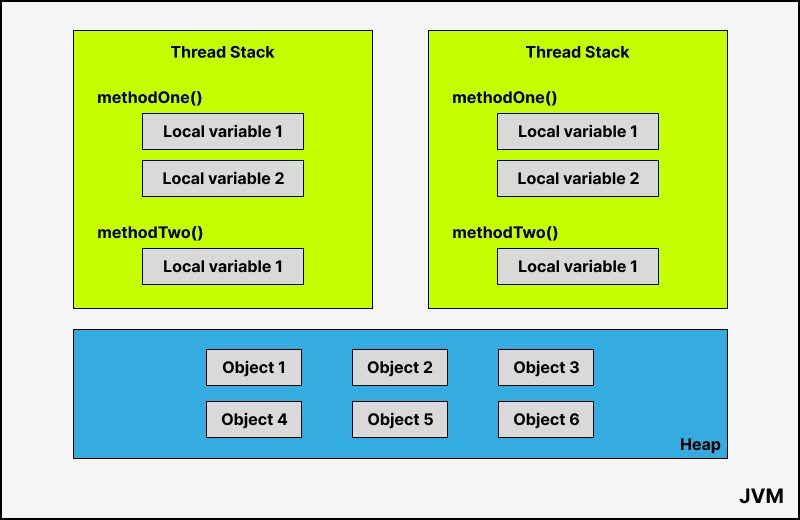 Thread Stack

methodOne()

Local variable 1

Local variable 2

methodTwo()

Local variable 1

Thread Stack

methodOne()

Local variable 1

Local variable 2

methodTwo()

Local variable 1

Object 1

Object 2

Object 3

Object 4

Object 5

Object 6

Heap

JVM